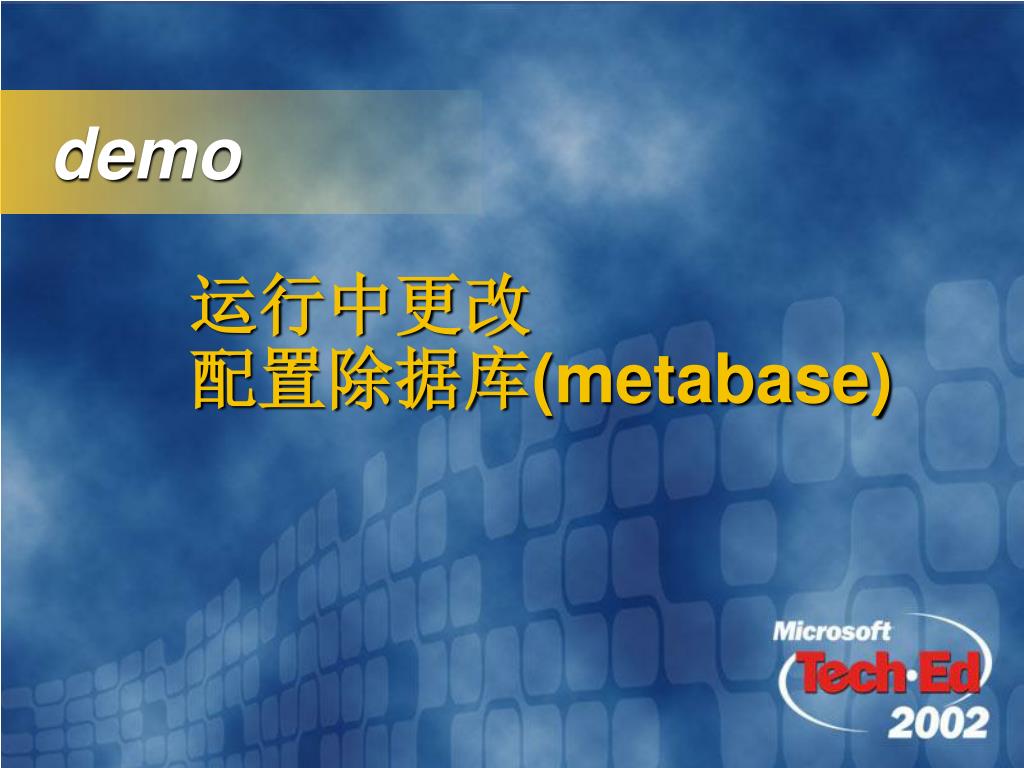 demo

运行中更改
配置除据库(metabase)

Microsoft
Tech·Ed
2002